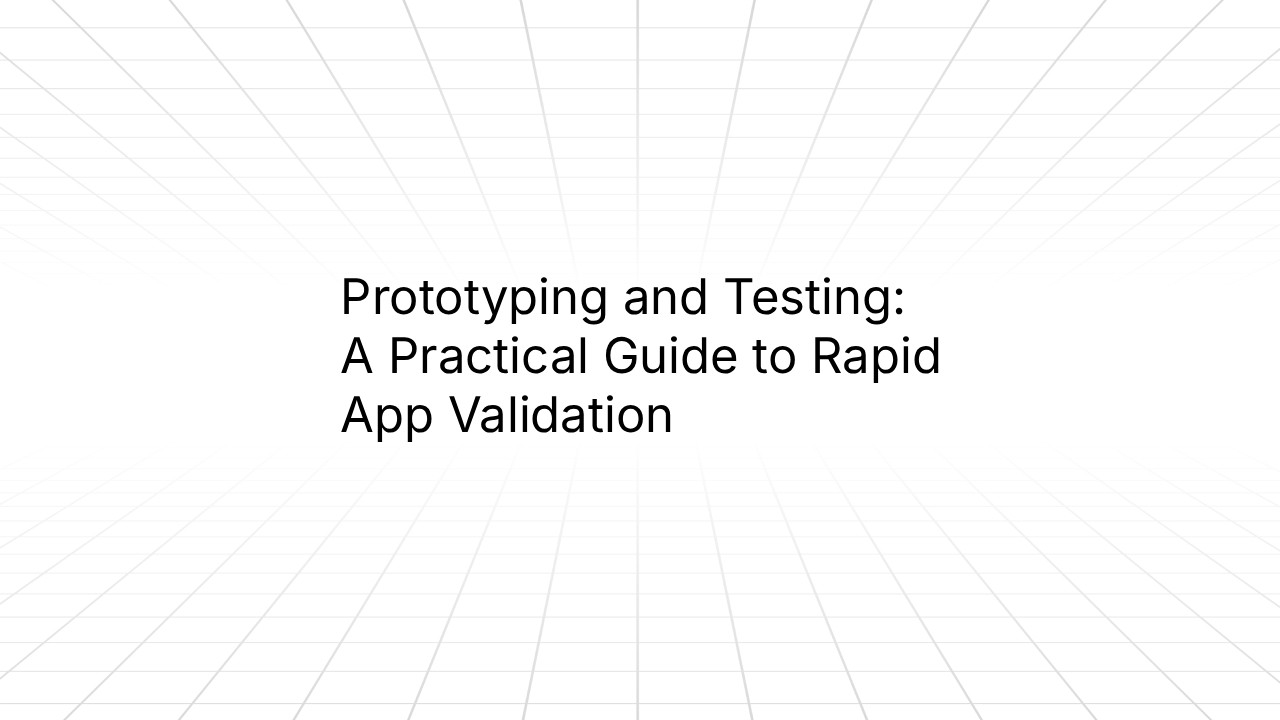 Prototyping and Testing:
A Practical Guide to Rapid App Validation